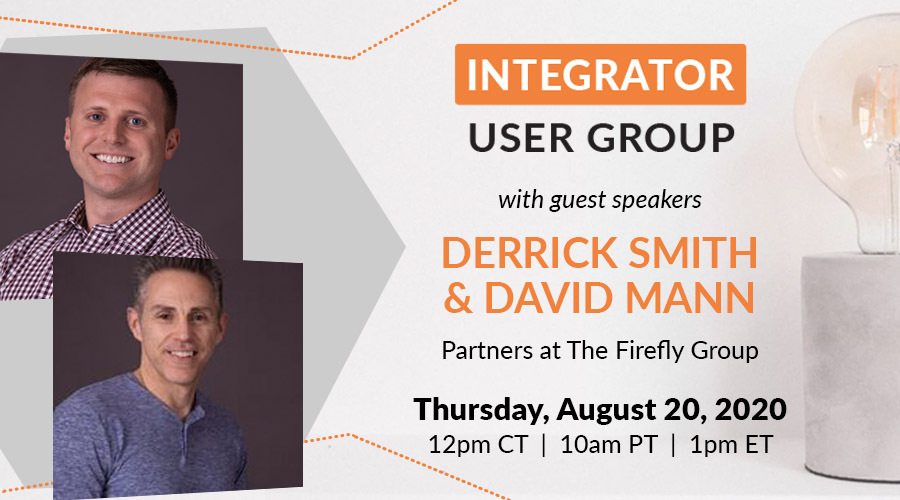 INTEGRATOR
USER GROUP

with guest speakers

DERRICK SMITH
& DAVID MANN

Partners at The Firefly Group

Thursday, August 20, 2020
12pm CT | 10am PT | 1pm ET